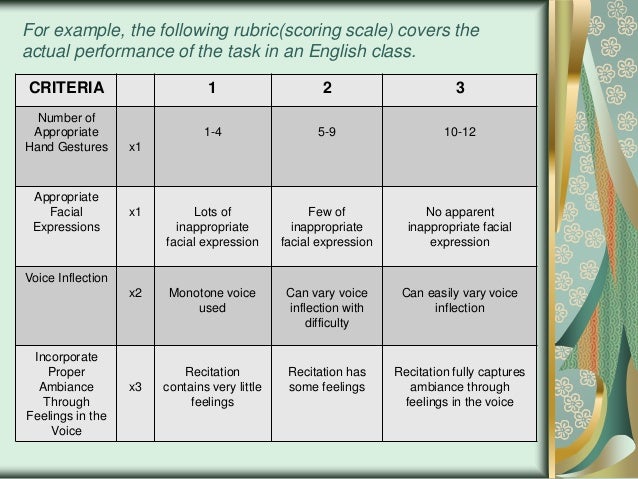 For example, the following rubric(scoring scale) covers the actual performance of the task in an English class.

| CRITERIA | | 1 | 2 | 3 |
|---|---|---|---|---|
| Number of Appropriate Hand Gestures | x1 | 1-4 | 5-9 | 10-12 |
| Appropriate Facial Expressions | x1 | Lots of inappropriate facial expression | Few of inappropriate facial expression | No apparent inappropriate facial expression |
| Voice Inflection | x2 | Monotone voice used | Can vary voice inflection with difficulty | Can easily vary voice inflection |
| Incorporate Proper Ambiance Through Feelings in the Voice | x3 | Recitation contains very little feelings | Recitation has some feelings | Recitation fully captures ambiance through feelings in the voice |